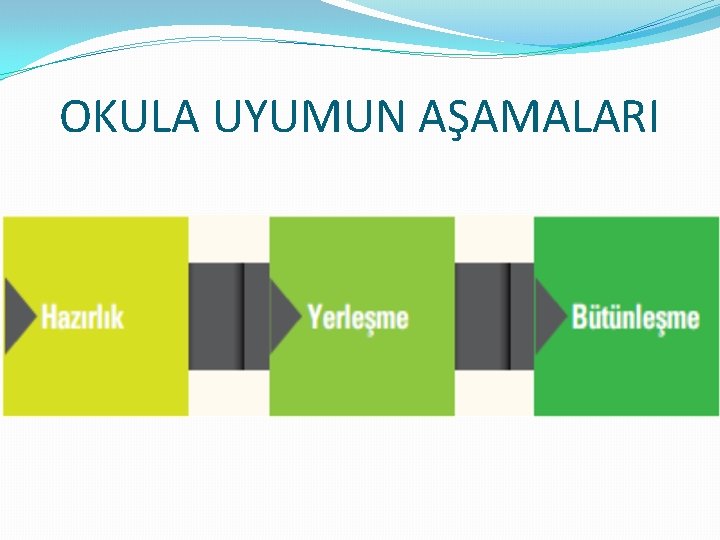 OKULA UYUMUN AŞAMALARI

Hazırlık

Yerleşme

Bütünleşme